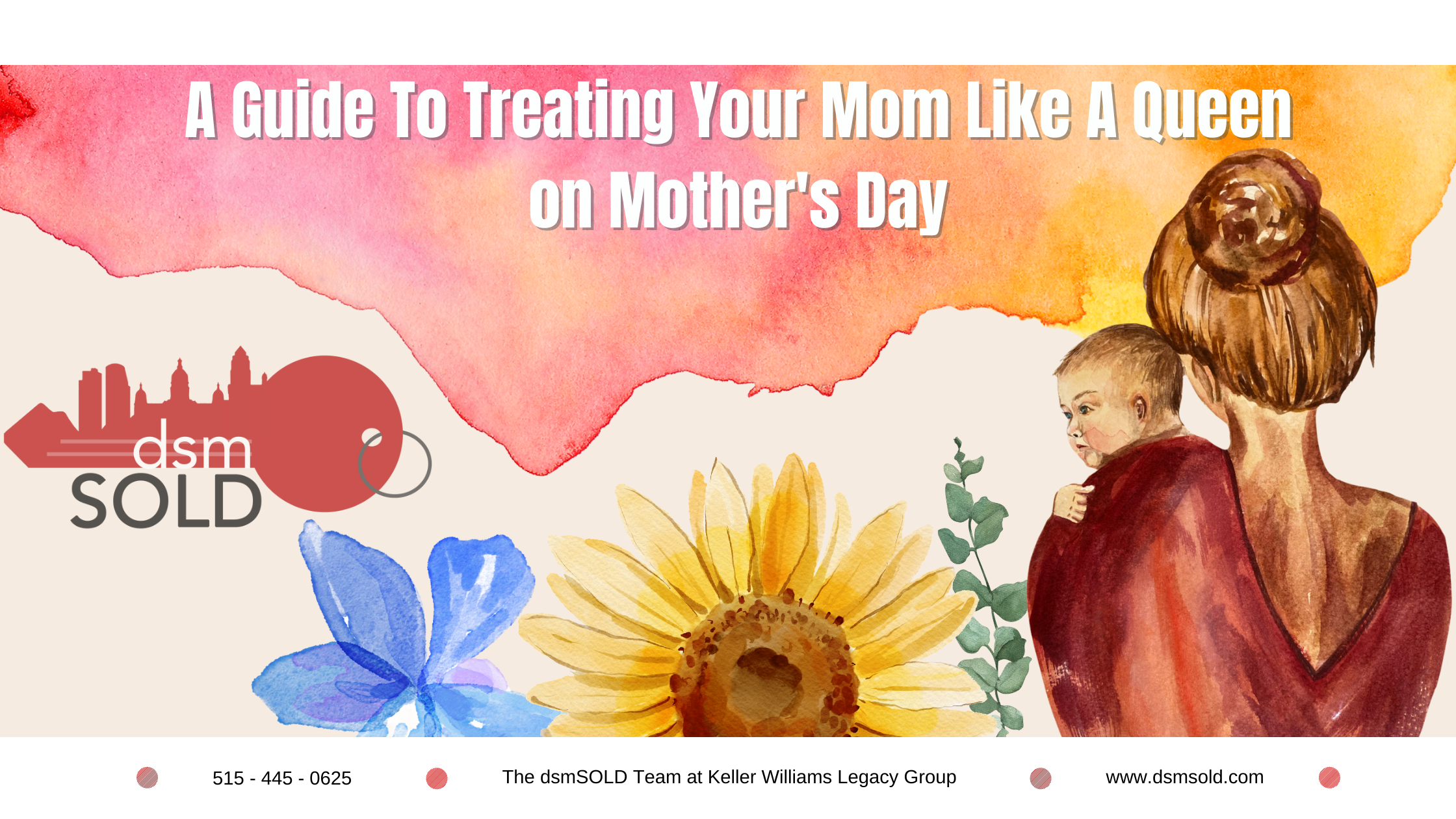 A Guide To Treating Your Mom Like A Queen on Mother's Day

dsm
SOLD

515 - 445 - 0625

The dsmSOLD Team at Keller Williams Legacy Group

www.dsmsold.com